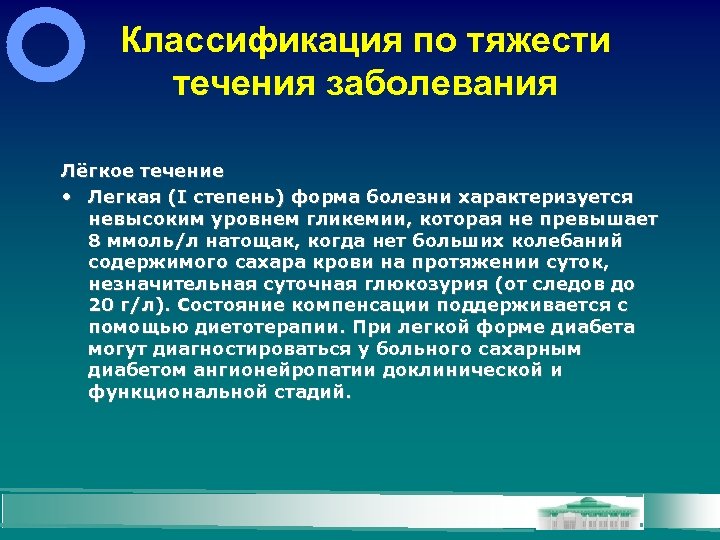 Классификация по тяжести течения заболевания

Лёгкое течение

• Легкая (I степень) форма болезни характеризуется невысоким уровнем гликемии, которая не превышает 8 ммоль/л натощак, когда нет больших колебаний содержимого сахара крови на протяжении суток, незначительная суточная глюкозурия (от следов до 20 г/л). Состояние компенсации поддерживается с помощью диетотерапии. При легкой форме диабета могут диагностироваться у больного сахарным диабетом ангионейропатии доклинической и функциональной стадий.